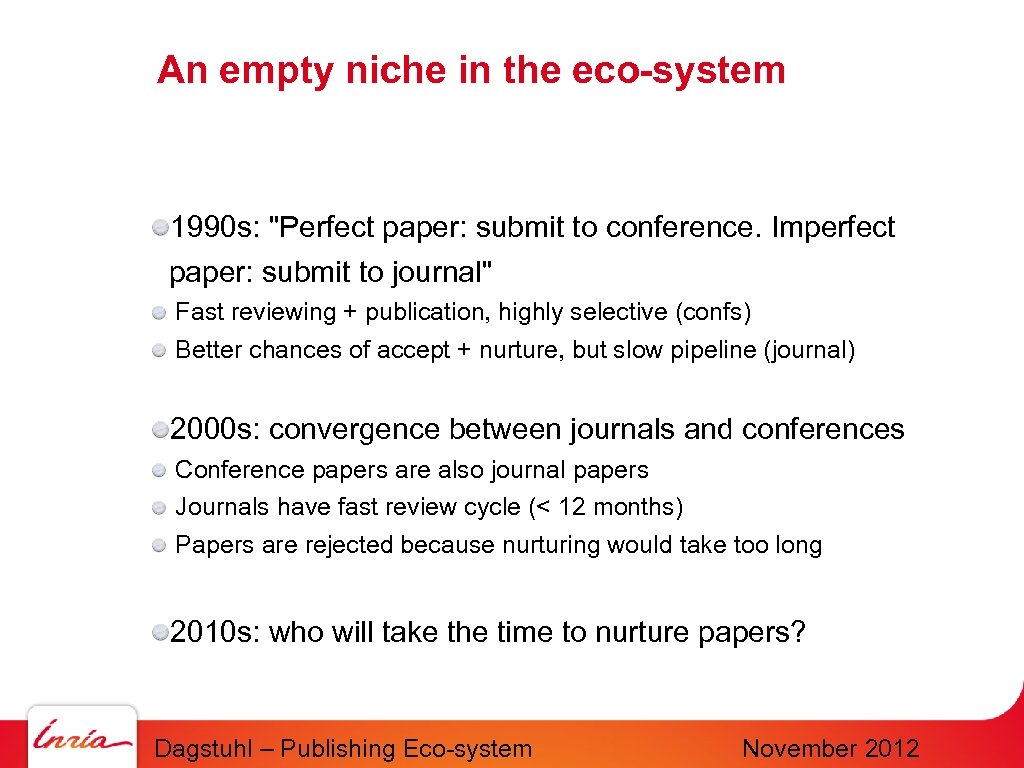 An empty niche in the eco-system

1990s: "Perfect paper: submit to conference. Imperfect paper: submit to journal"

Fast reviewing + publication, highly selective (confs)

Better chances of accept + nurture, but slow pipeline (journal)

2000s: convergence between journals and conferences

Conference papers are also journal papers

Journals have fast review cycle (< 12 months)

Papers are rejected because nurturing would take too long

2010s: who will take the time to nurture papers?

Inria

Dagstuhl – Publishing Eco-system

November 2012